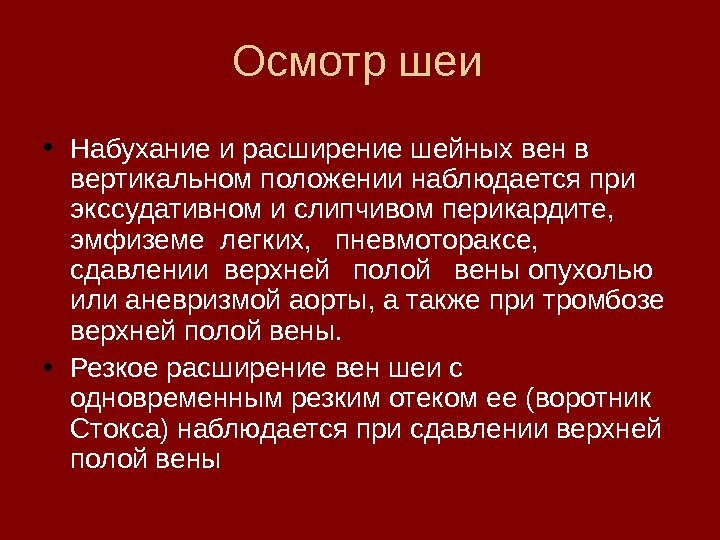 Осмотр шеи

• Набухание и расширение шейных вен в вертикальном положении наблюдается при экссудативном и слипчивом перикардите, эмфиземе легких, пневмотораксе, сдавлении верхней полой вены опухолью или аневризмой аорты, а также при тромбозе верхней полой вены.

• Резкое расширение вен шеи с одновременным резким отеком ее (воротник Стокса) наблюдается при сдавлении верхней полой вены